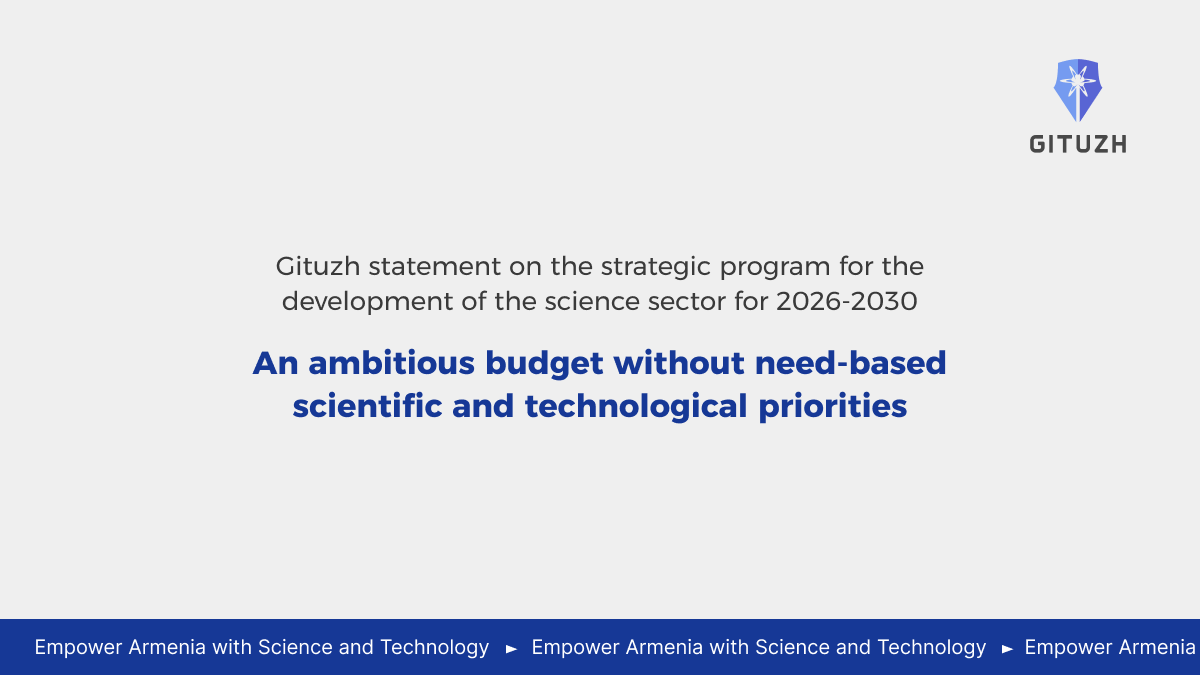 GITUZH

Gituzh statement on the strategic program for the development of the science sector for 2026-2030

An ambitious budget without need-based scientific and technological priorities

Empower Armenia with Science and Technology ► Empower Armenia with Science and Technology ► Empower Armenia